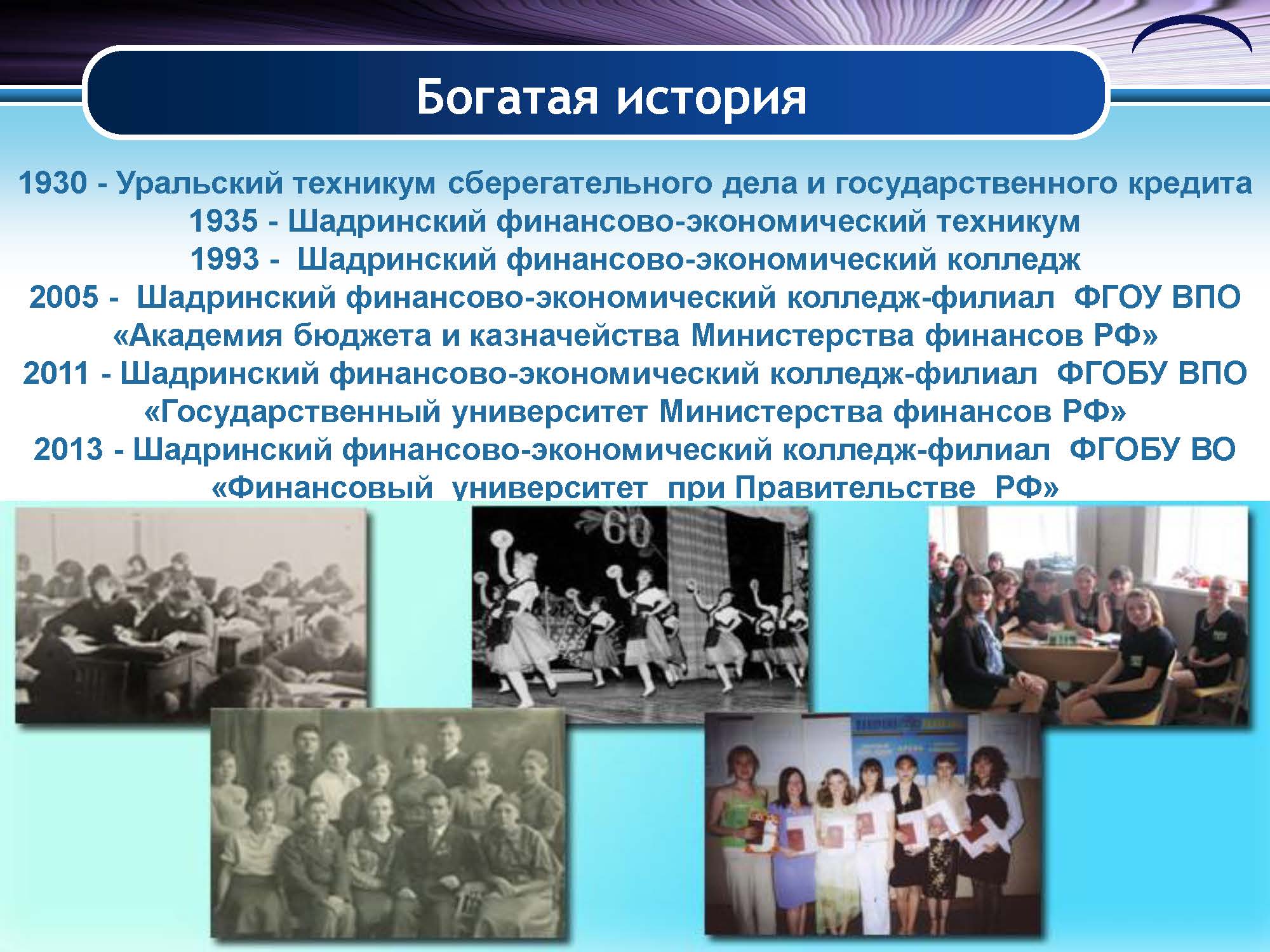 Богатая история

1930 - Уральский техникум сберегательного дела и государственного кредита
1935 - Шадринский финансово-экономический техникум
1993 - Шадринский финансово-экономический колледж
2005 - Шадринский финансово-экономический колледж-филиал ФГОУ ВПО «Академия бюджета и казначейства Министерства финансов РФ»
2011 - Шадринский финансово-экономический колледж-филиал ФГОБУ ВПО «Государственный университет Министерства финансов РФ»
2013 - Шадринский финансово-экономический колледж-филиал ФГОБУ ВО «Финансовый университет при Правительстве РФ»

60